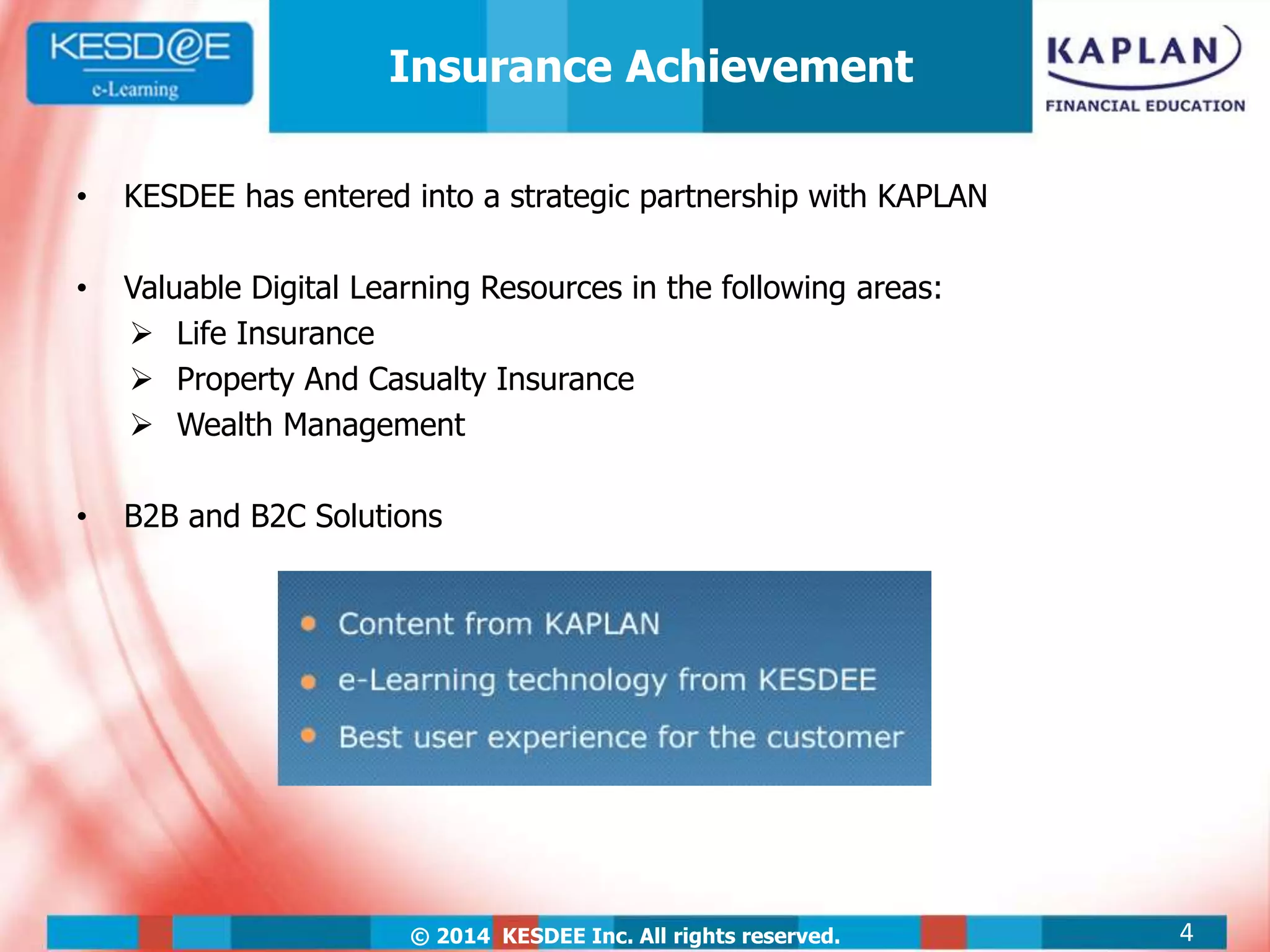 KESD@E
e-Learning

Insurance Achievement

KAPLAN
FINANCIAL EDUCATION

• KESDEE has entered into a strategic partnership with KAPLAN

• Valuable Digital Learning Resources in the following areas:
➢ Life Insurance
➢ Property And Casualty Insurance
➢ Wealth Management

• B2B and B2C Solutions

• Content from KAPLAN
• e-Learning technology from KESDEE
• Best user experience for the customer

© 2014 KESDEE Inc. All rights reserved.

4